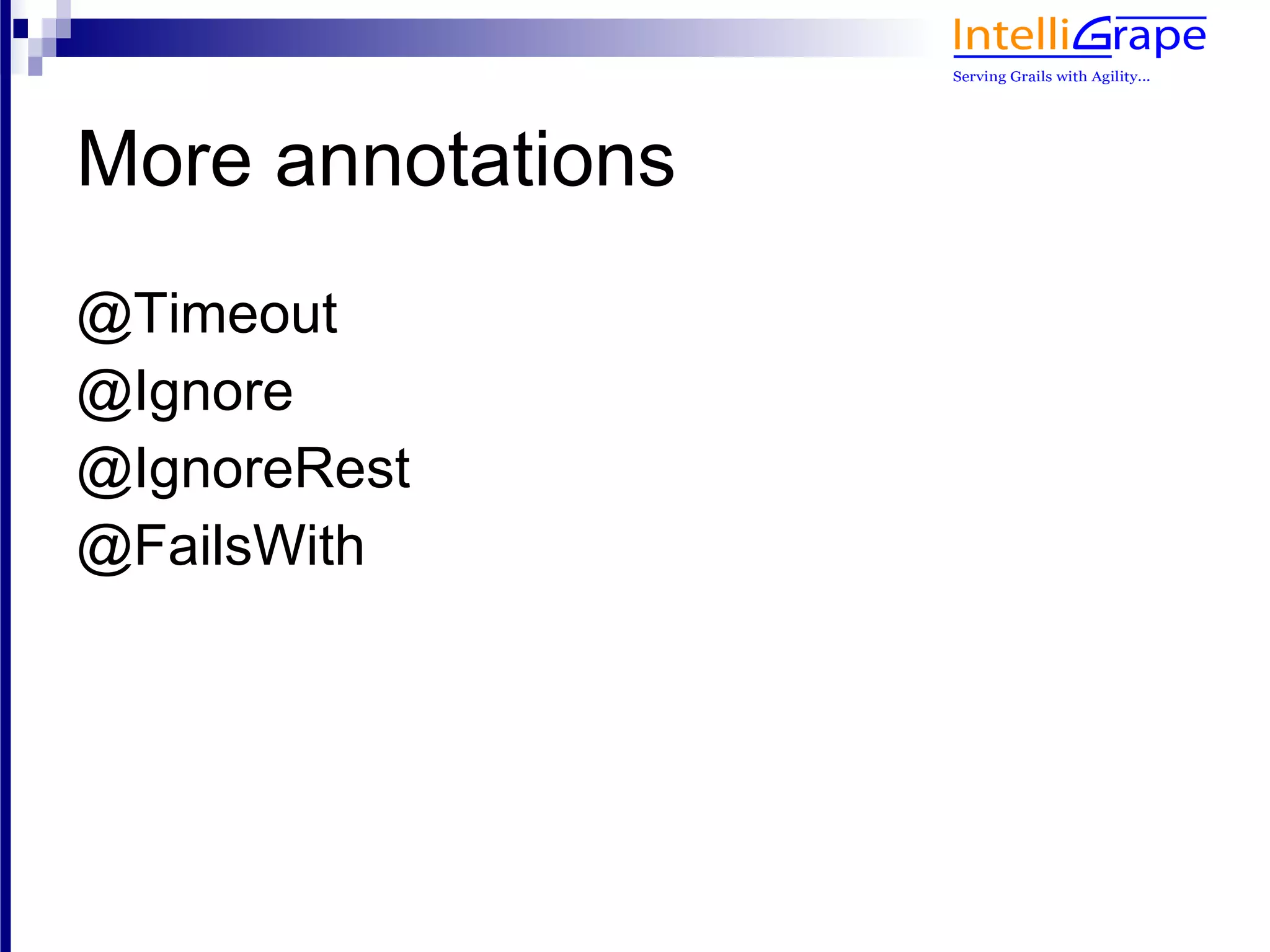 IntelliGrape
Serving Grails with Agility...

More annotations

@Timeout
@Ignore
@IgnoreRest
@FailsWith